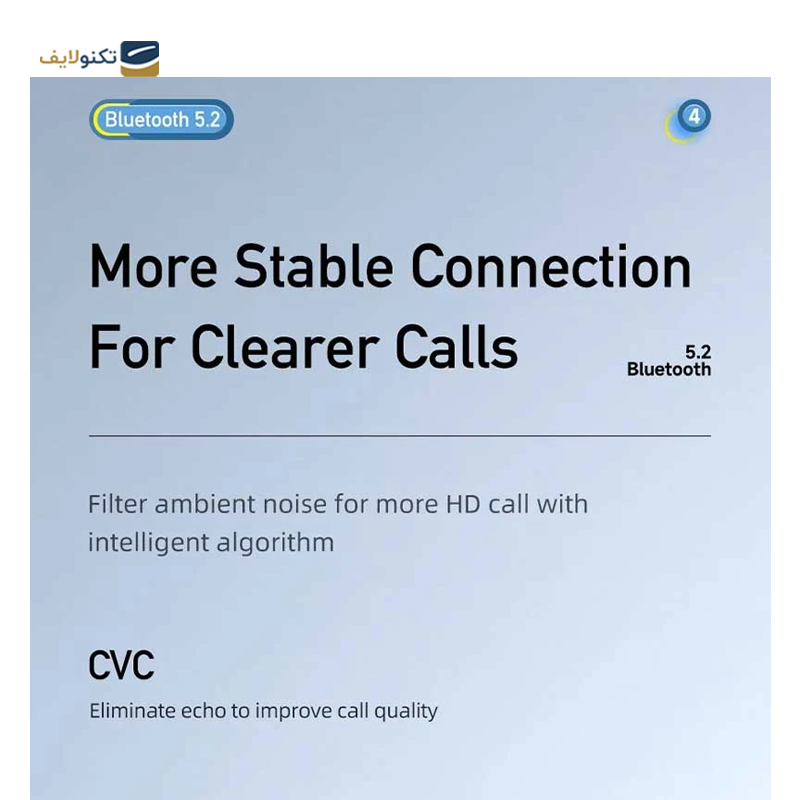 تکنولایف

Bluetooth 5.2

4

More Stable Connection For Clearer Calls

5.2
Bluetooth

Filter ambient noise for more HD call with intelligent algorithm

CVC

Eliminate echo to improve call quality